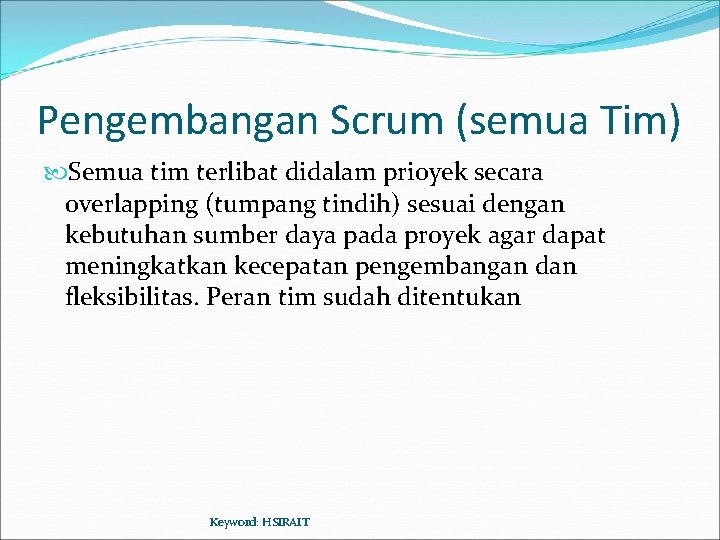 Pengembangan Scrum (semua Tim)

Semua tim terlibat didalam prioyek secara overlapping (tumpang tindih) sesuai dengan kebutuhan sumber daya pada proyek agar dapat meningkatkan kecepatan pengembangan dan fleksibilitas. Peran tim sudah ditentukan

Keyword: HSIRAIT